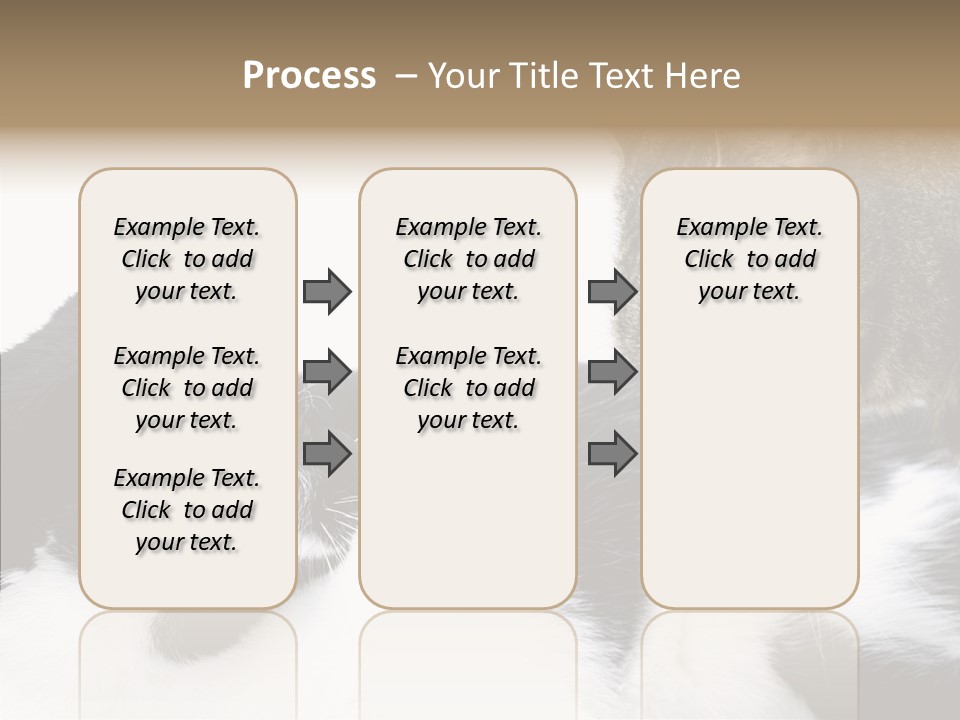 Process – Your Title Text Here

Example Text. Click to add your text.

Example Text. Click to add your text.

Example Text. Click to add your text.

Example Text. Click to add your text.

Example Text. Click to add your text.

Example Text. Click to add your text.